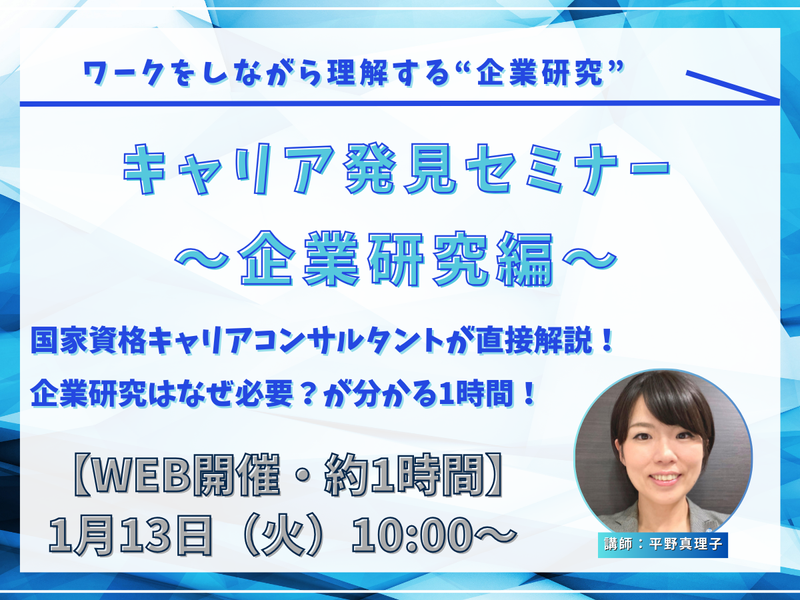 ワークをしながら理解する“企業研究”

キャリア発見セミナー
～企業研究編～

国家資格キャリアコンサルタントが直接解説！
企業研究はなぜ必要？が分かる1時間！

【WEB開催・約1時間】
1月13日（火）10:00～

講師：平野真理子